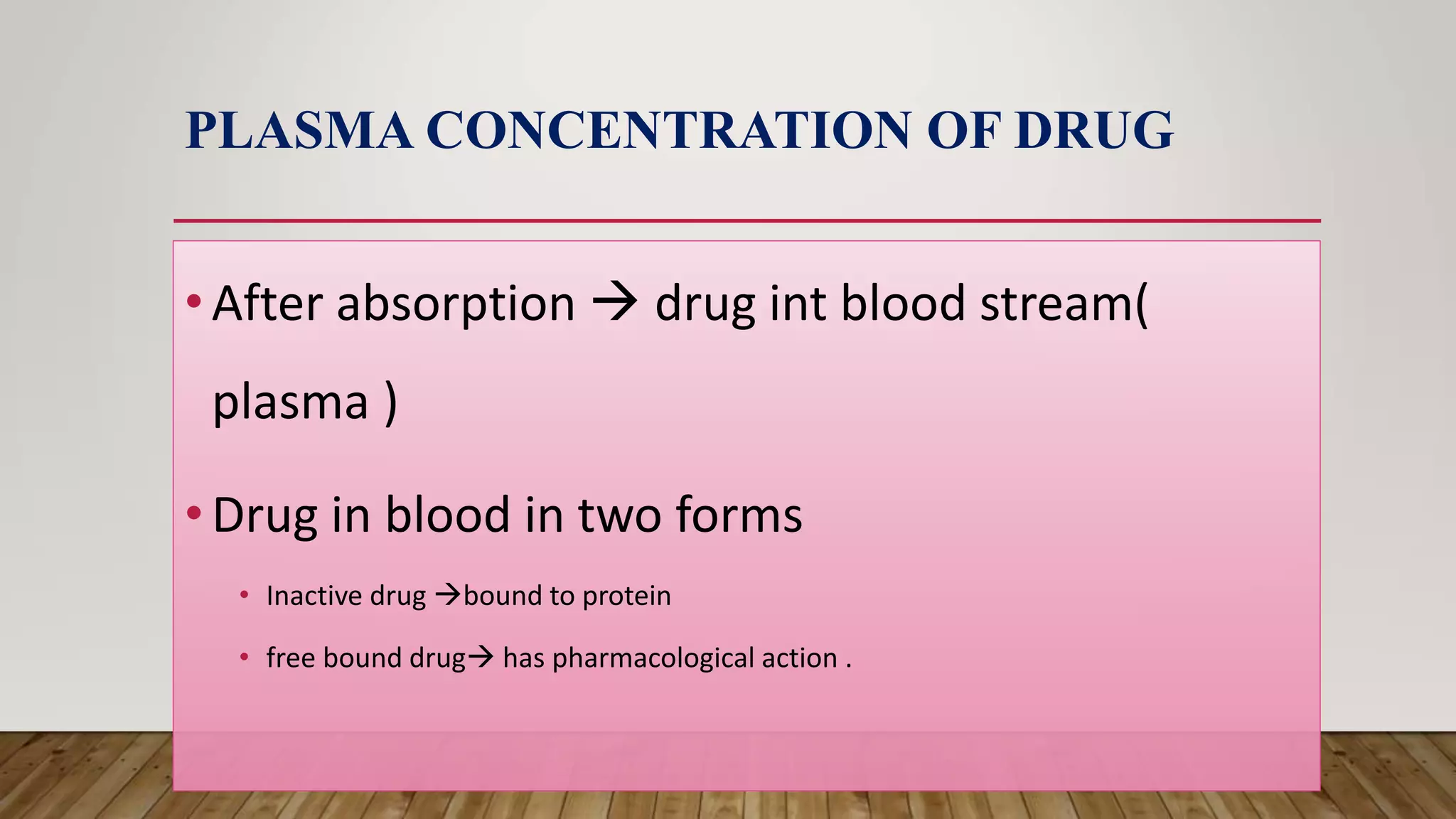 PLASMA CONCENTRATION OF DRUG

• After absorption → drug int blood stream( plasma )

• Drug in blood in two forms

• Inactive drug →bound to protein

• free bound drug→ has pharmacological action .